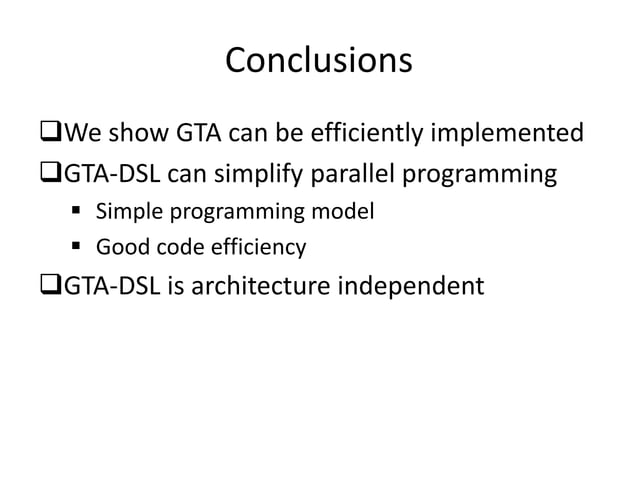 Conclusions

❑We show GTA can be efficiently implemented

❑GTA-DSL can simplify parallel programming

▪ Simple programming model

▪ Good code efficiency

❑GTA-DSL is architecture independent